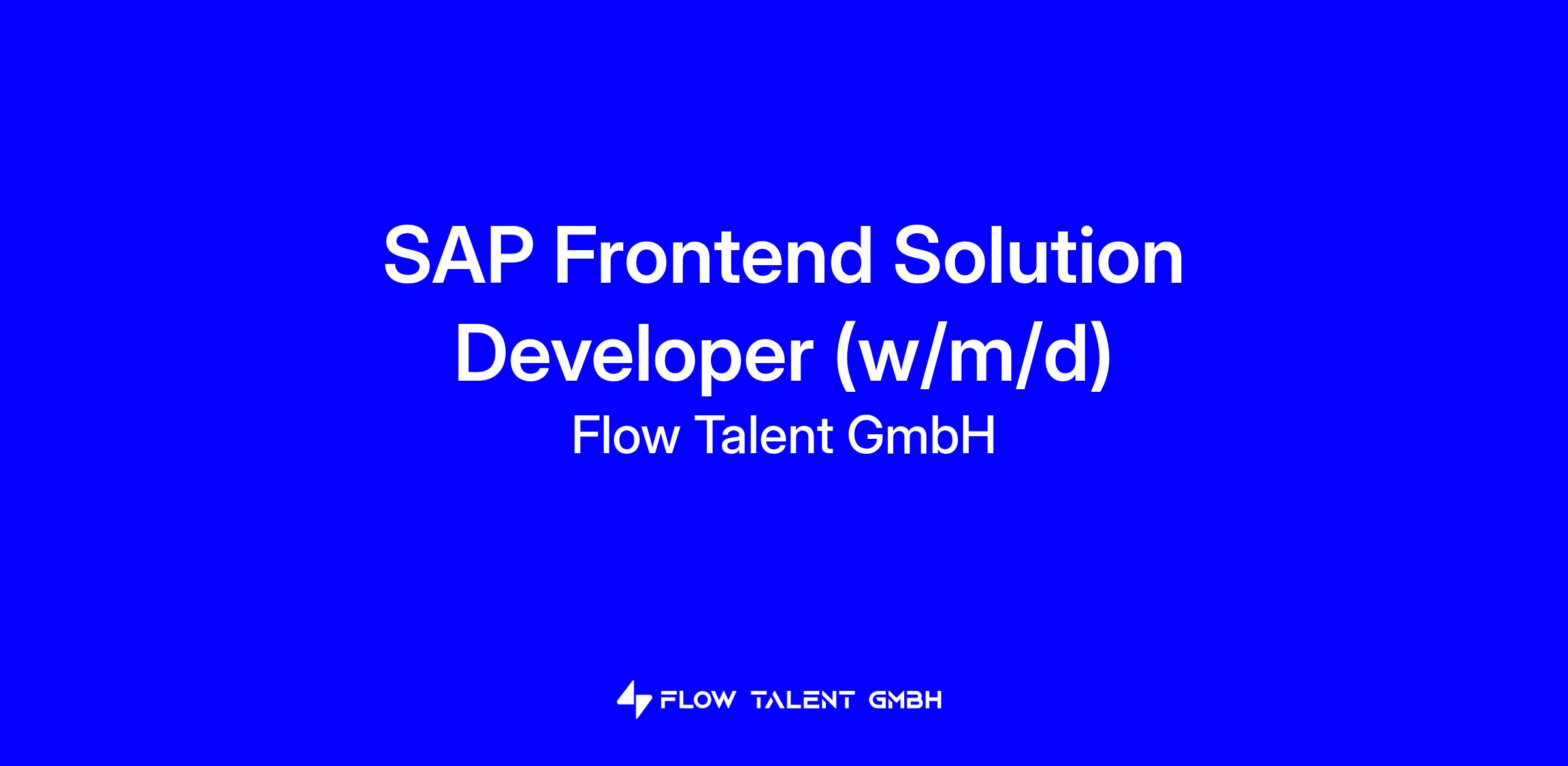 SAP Frontend Solution Developer (w/m/d)
Flow Talent GmbH

FLOW TALENT GMBH